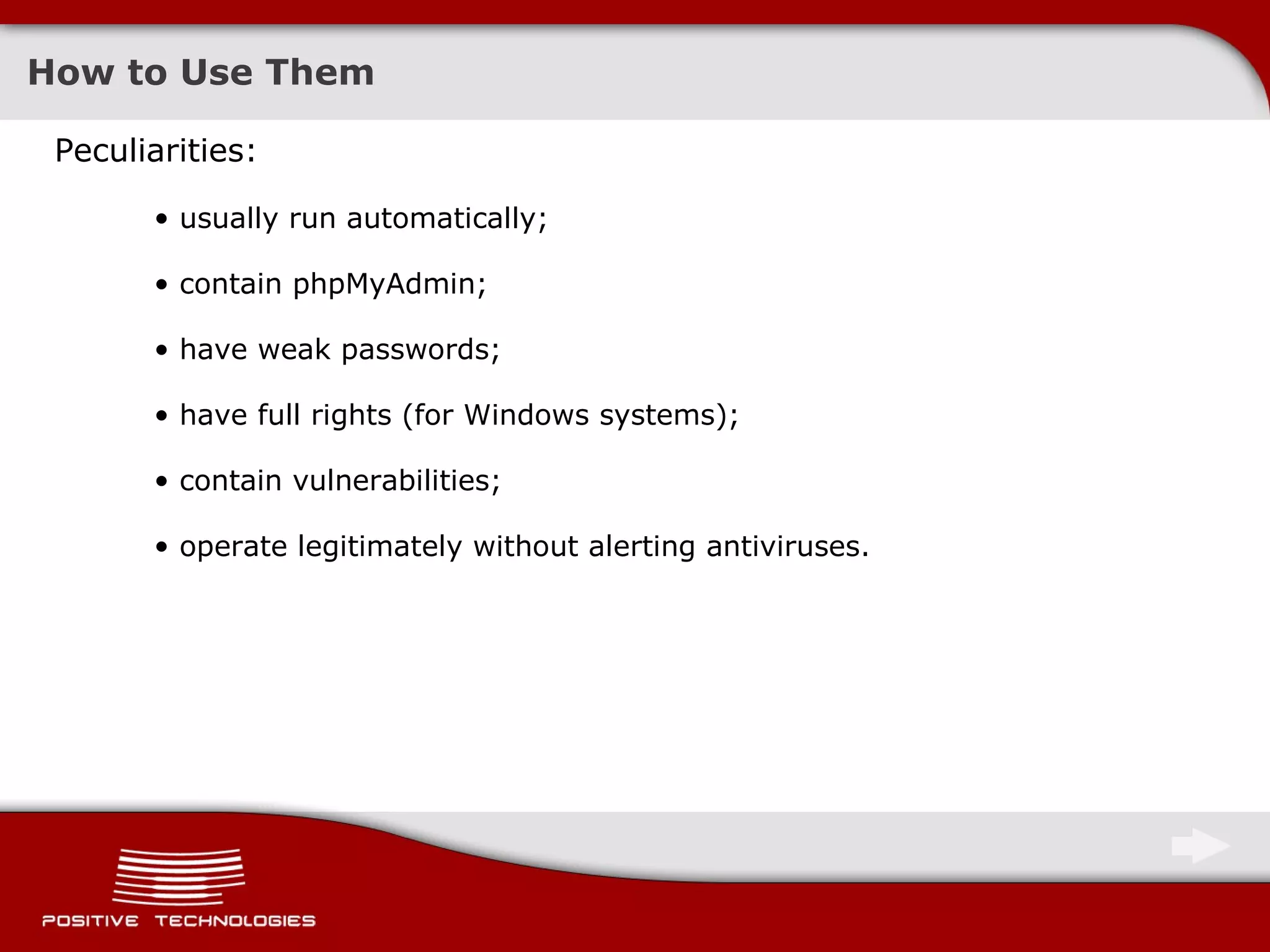 How to Use Them

Peculiarities:

• usually run automatically;

• contain phpMyAdmin;

• have weak passwords;

• have full rights (for Windows systems);

• contain vulnerabilities;

• operate legitimately without alerting antiviruses.

POSITIVE TECHNOLOGIES